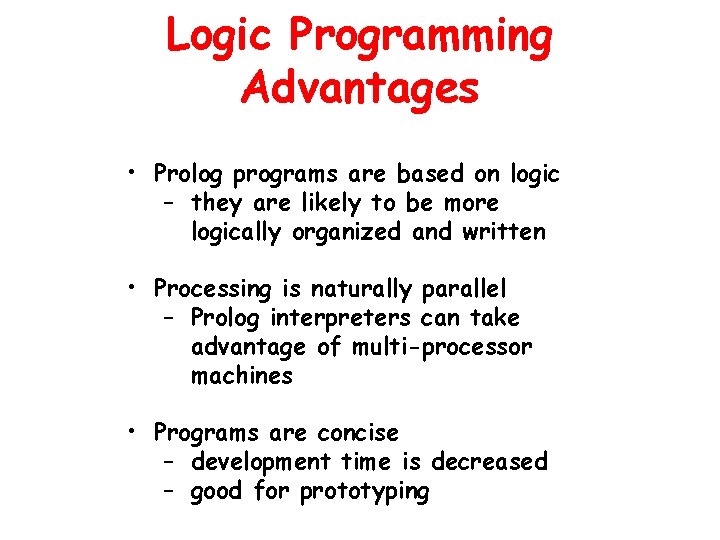 Logic Programming Advantages

• Prolog programs are based on logic
– they are likely to be more logically organized and written

• Processing is naturally parallel
– Prolog interpreters can take advantage of multi-processor machines

• Programs are concise
– development time is decreased
– good for prototyping